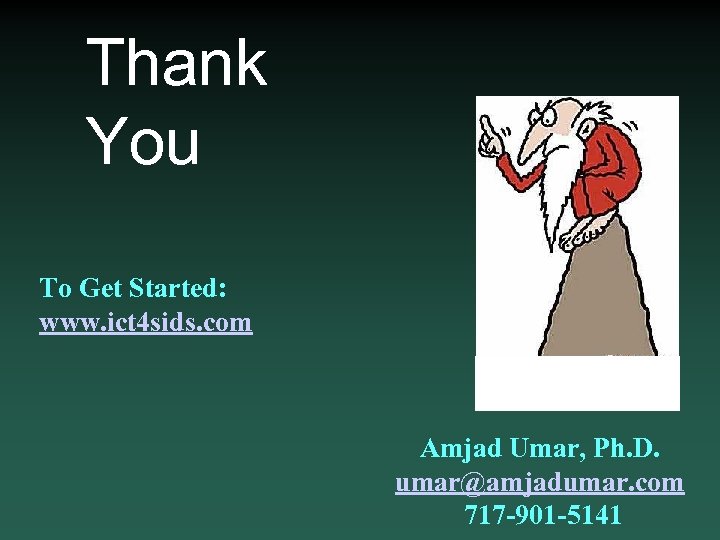 Thank You

To Get Started:
www.ict4sids.com

Amjad Umar, Ph.D.
umar@amjadumar.com
717-901-5141